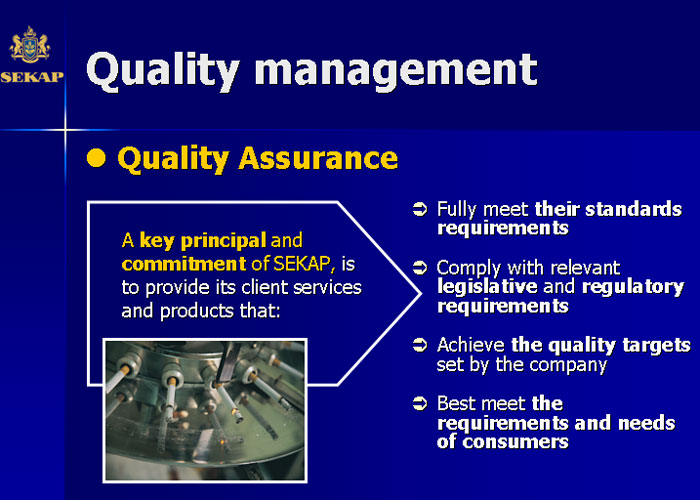 SEKAP

Quality management

● Quality Assurance

A key principal and commitment of SEKAP, is to provide its client services and products that:

➲ Fully meet their standards requirements

➲ Comply with relevant legislative and regulatory requirements

➲ Achieve the quality targets set by the company

➲ Best meet the requirements and needs of consumers